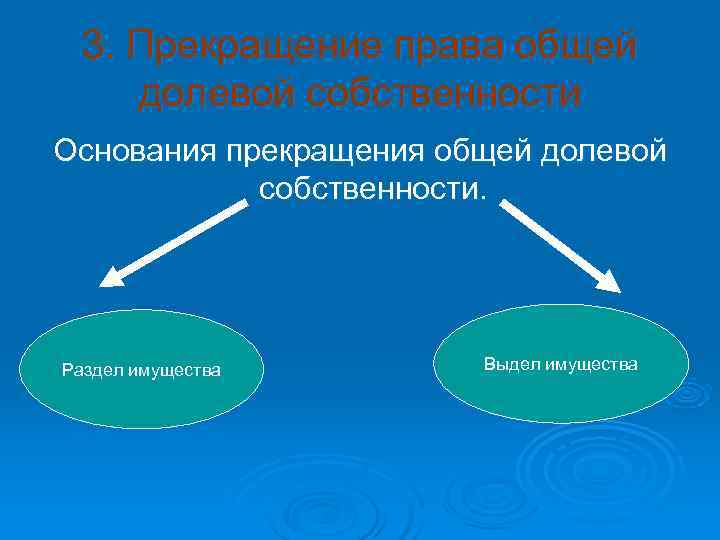 3. Прекращение права общей долевой собственности

Основания прекращения общей долевой собственности.

Раздел имущества

Выдел имущества